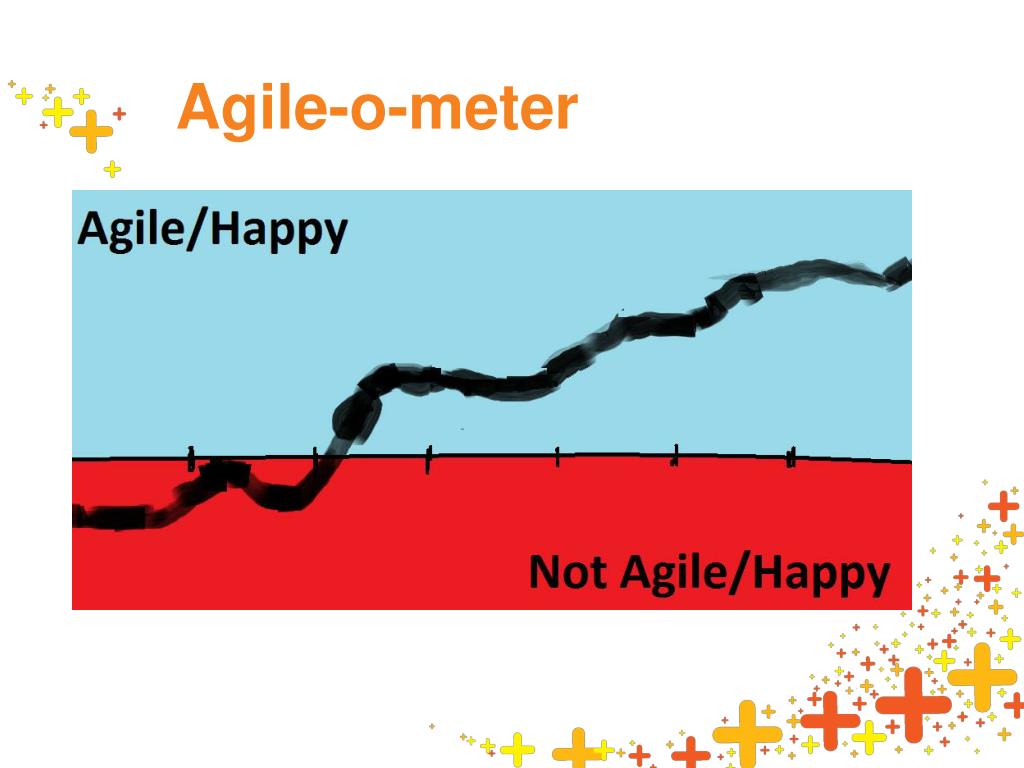 Agile-o-meter

Agile/Happy

Not Agile/Happy